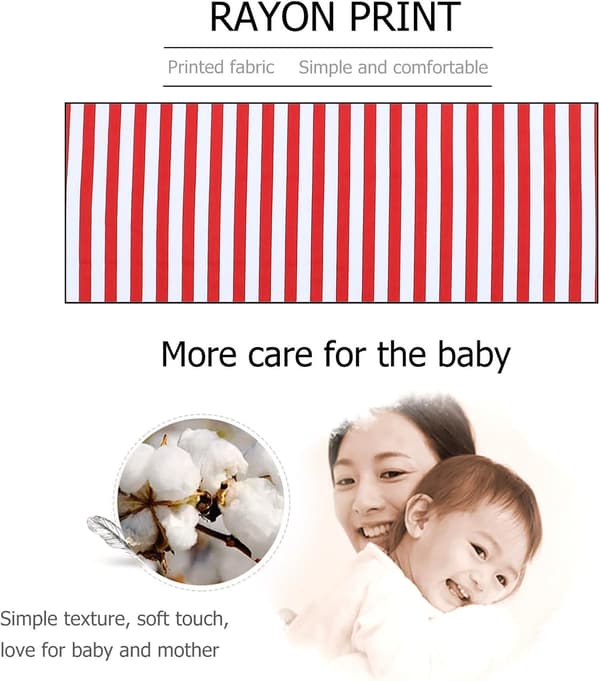 RAYON PRINT

Printed fabric    Simple and comfortable

More care for the baby

Simple texture, soft touch, love for baby and mother